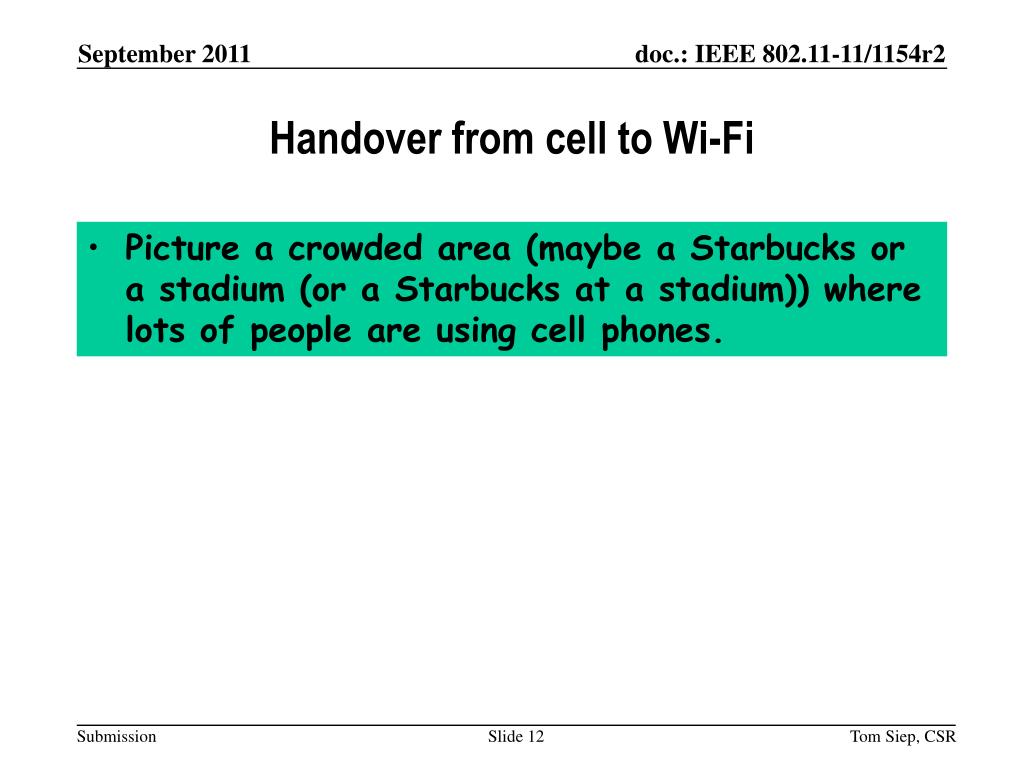 September 2011

doc.: IEEE 802.11-11/1154r2

Handover from cell to Wi-Fi

• Picture a crowded area (maybe a Starbucks or a stadium (or a Starbucks at a stadium)) where lots of people are using cell phones.

Submission

Slide 12

Tom Siep, CSR